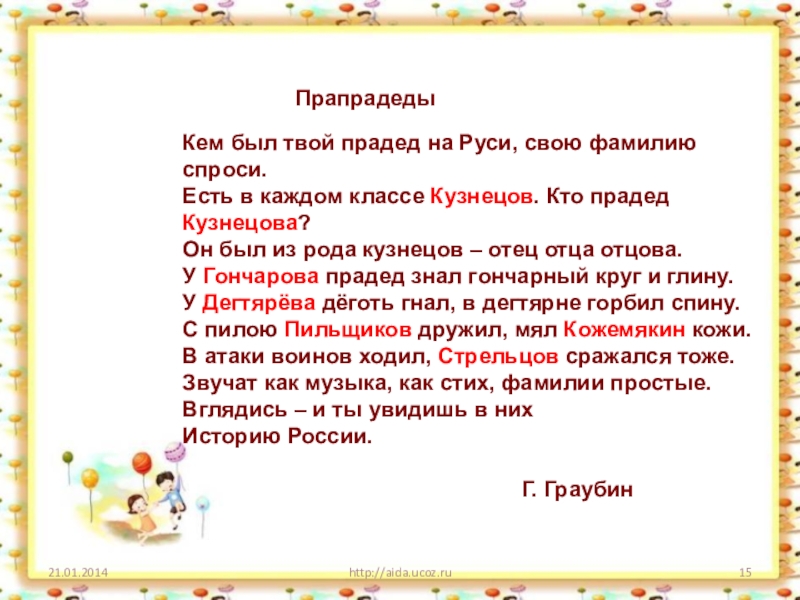 Прапрадеды

Кем был твой прадед на Руси, свою фамилию спроси.
Есть в каждом классе Кузнецов. Кто прадед Кузнецова?
Он был из рода кузнецов – отец отца отцова.
У Гончарова прадед знал гончарный круг и глину.
У Дегтярёва дёготь гнал, в дегтярне горбил спину.
С пилою Пильщиков дружил, мял Кожемякин кожи.
В атаки воинов ходил, Стрельцов сражался тоже.
Звучат как музыка, как стих, фамилии простые.
Вглядись – и ты увидишь в них
Историю России.

Г. Граубин

21.01.2014
http://aida.ucoz.ru
15